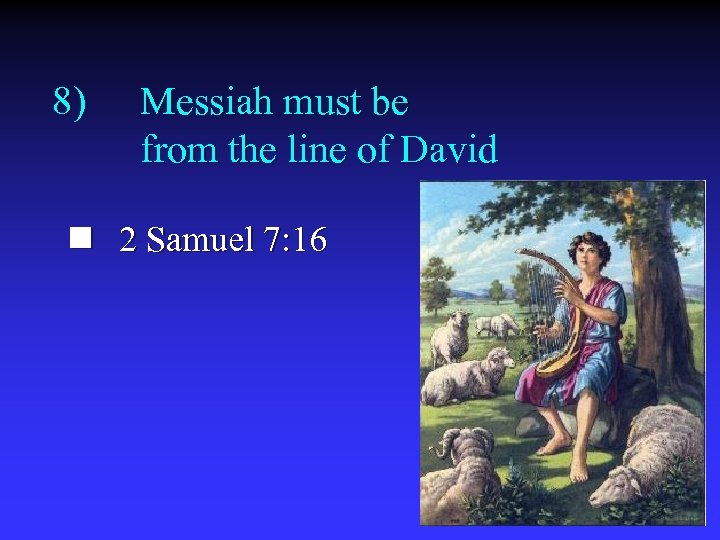 8) Messiah must be from the line of David

■ 2 Samuel 7:16